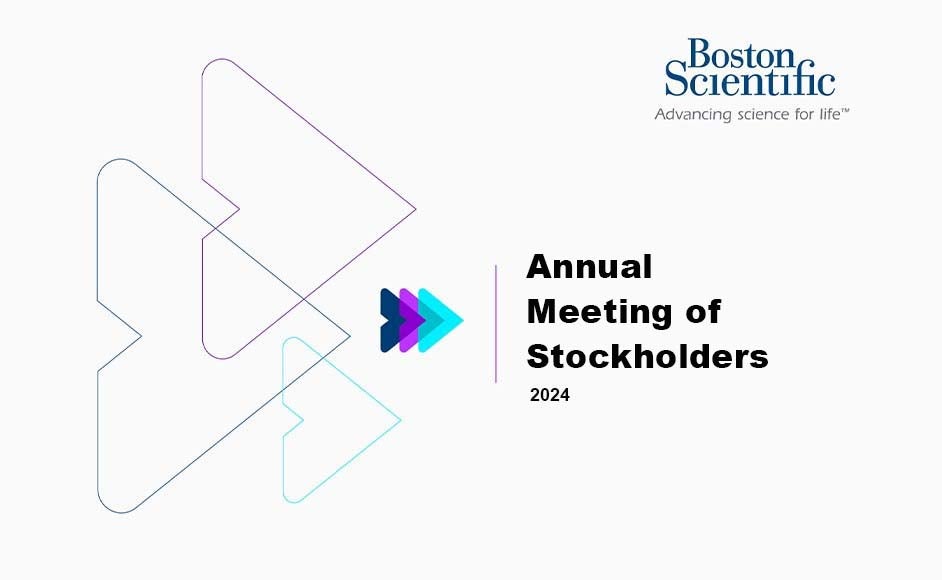 Boston Scientific
Advancing science for life™

Annual Meeting of Stockholders
2024